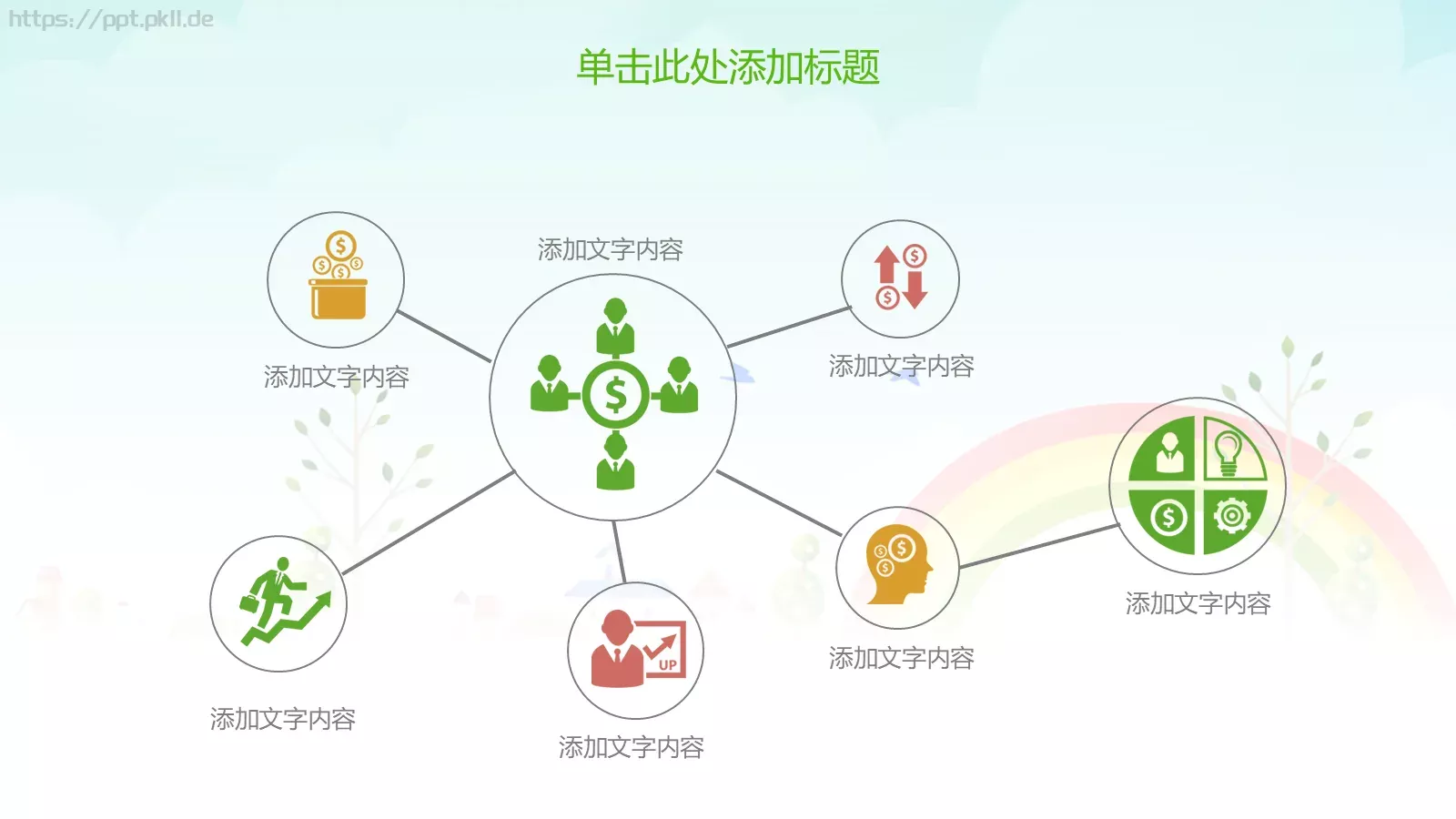 https://ppt.pkll.de

单击此处添加标题

添加文字内容

添加文字内容

添加文字内容

添加文字内容

添加文字内容

添加文字内容

添加文字内容

UP